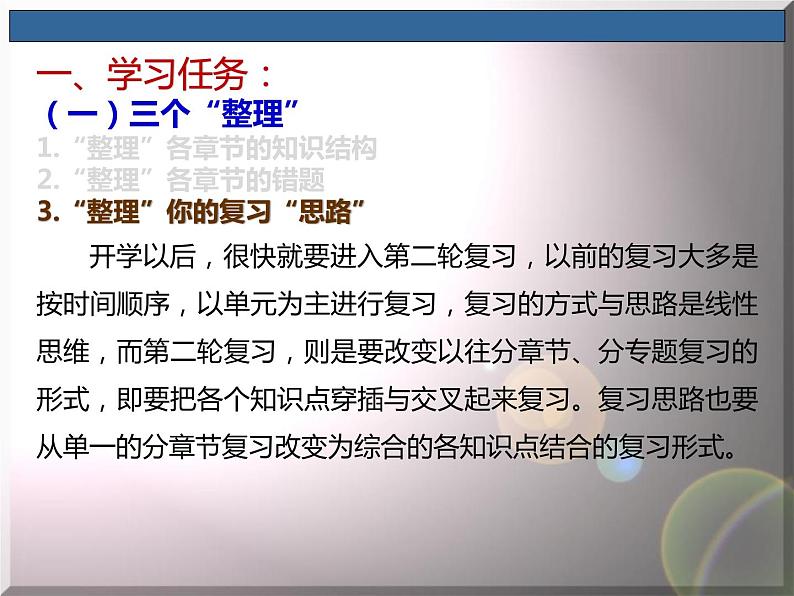 一、学习任务：
（一）三个“整理”
1.“整理”各章节的知识结构
2.“整理”各章节的错题
3.“整理”你的复习“思路”

开学以后，很快就要进入第二轮复习，以前的复习大多是按时间顺序，以单元为主进行复习，复习的方式与思路是线性思维，而第二轮复习，则是要改变以往分章节、分专题复习的形式，即要把各个知识点穿插与交叉起来复习。复习思路也要从单一的分章节复习改变为综合的各知识点结合的复习形式。